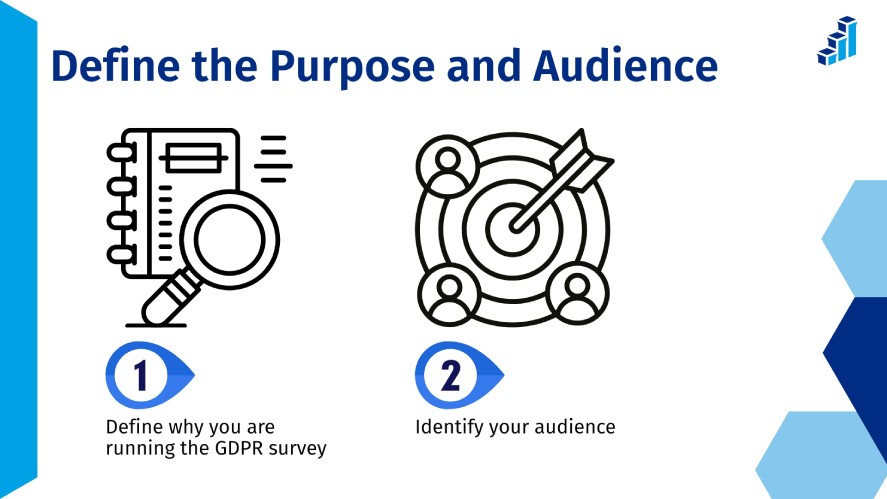 Define the Purpose and Audience

1

Define why you are running the GDPR survey

2

Identify your audience